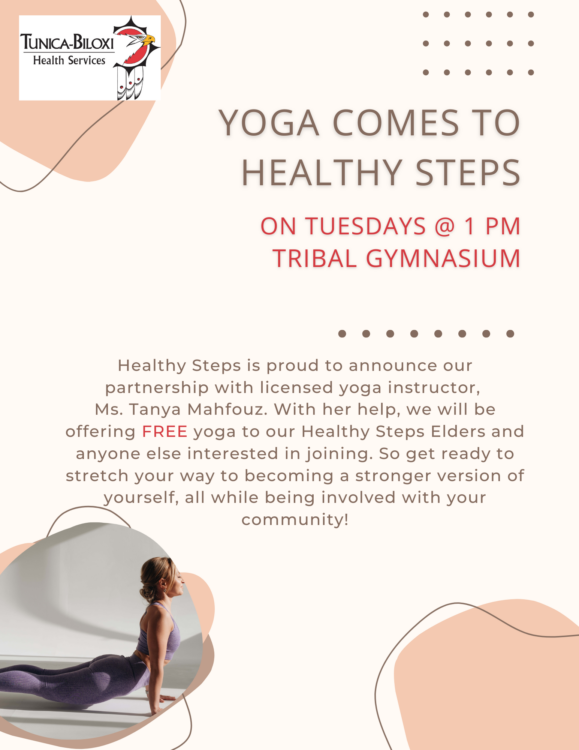 TUNICA-BILOXI
Health Services

YOGA COMES TO HEALTHY STEPS

ON TUESDAYS @ 1 PM
TRIBAL GYMNASIUM

Healthy Steps is proud to announce our partnership with licensed yoga instructor, Ms. Tanya Mahfouz. With her help, we will be offering FREE yoga to our Healthy Steps Elders and anyone else interested in joining. So get ready to stretch your way to becoming a stronger version of yourself, all while being involved with your community!